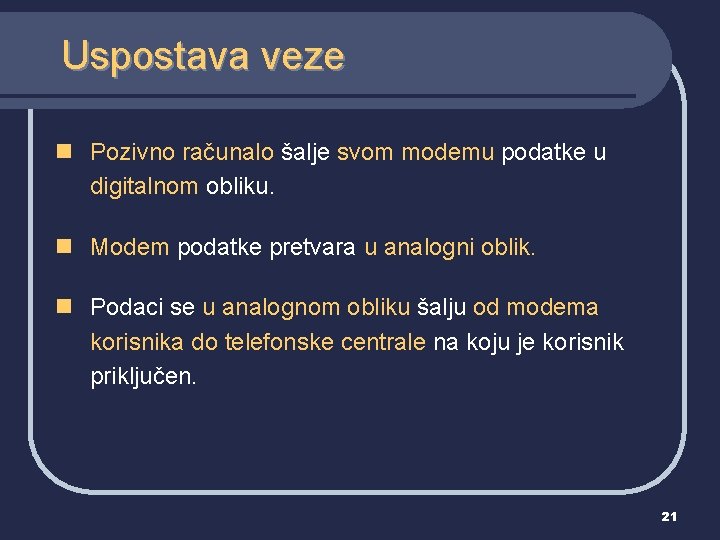 Uspostava veze

Pozivno računalo šalje svom modemu podatke u digitalnom obliku.

Modem podatke pretvara u analogni oblik.

Podaci se u analognom obliku šalju od modema korisnika do telefonske centrale na koju je korisnik priključen.

21